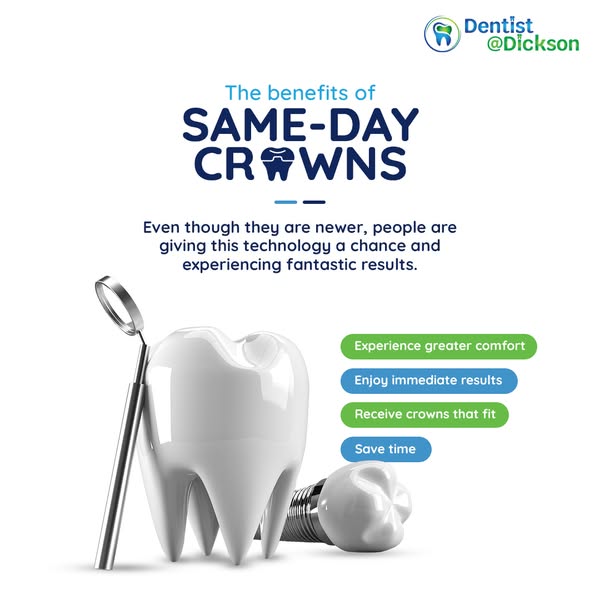 Dentist @Dickson

The benefits of
SAME-DAY CROWNS

Even though they are newer, people are giving this technology a chance and experiencing fantastic results.

Experience greater comfort

Enjoy immediate results

Receive crowns that fit

Save time